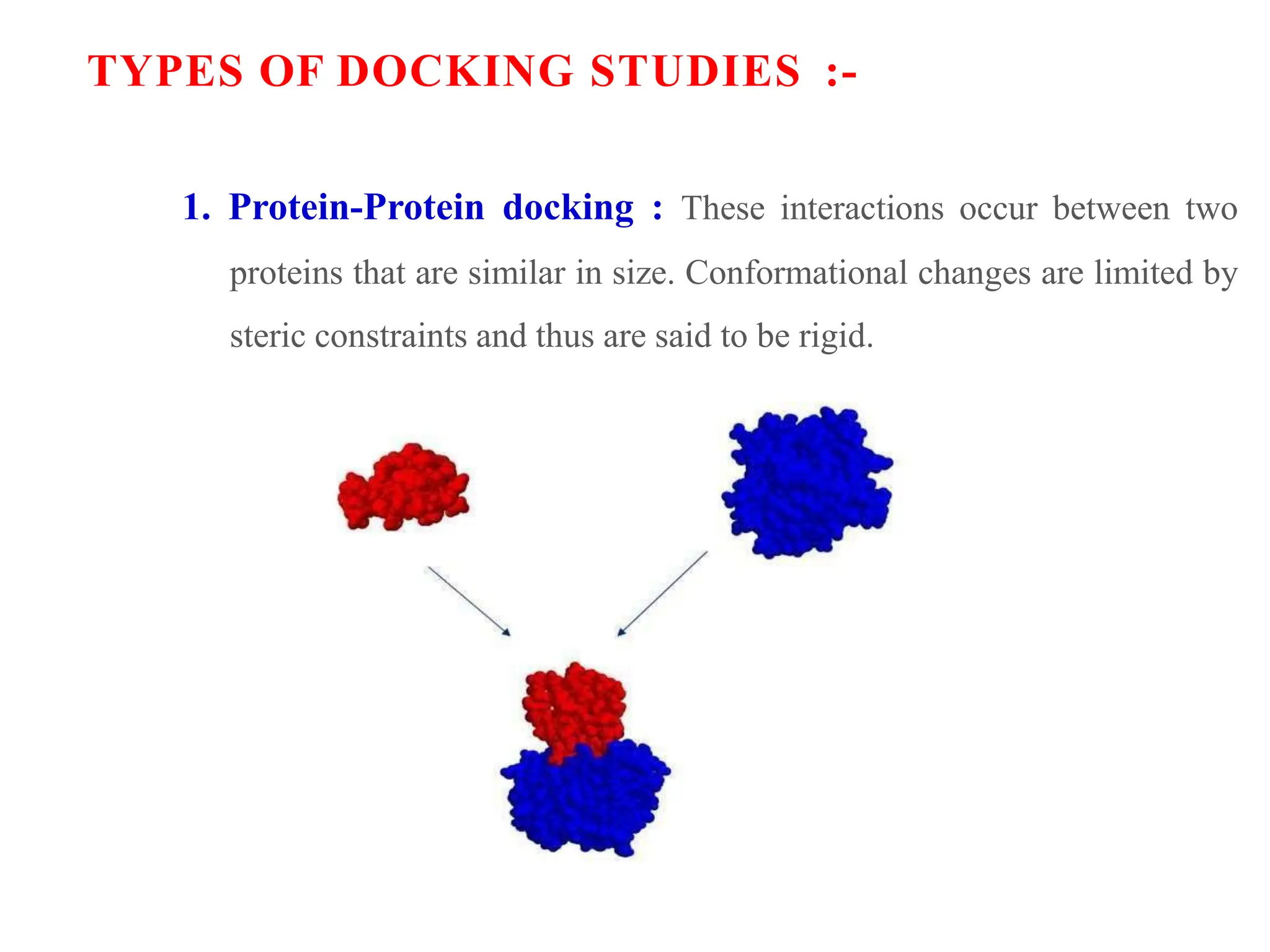 TYPES OF DOCKING STUDIES :-

1. Protein-Protein docking : These interactions occur between two proteins that are similar in size. Conformational changes are limited by steric constraints and thus are said to be rigid.